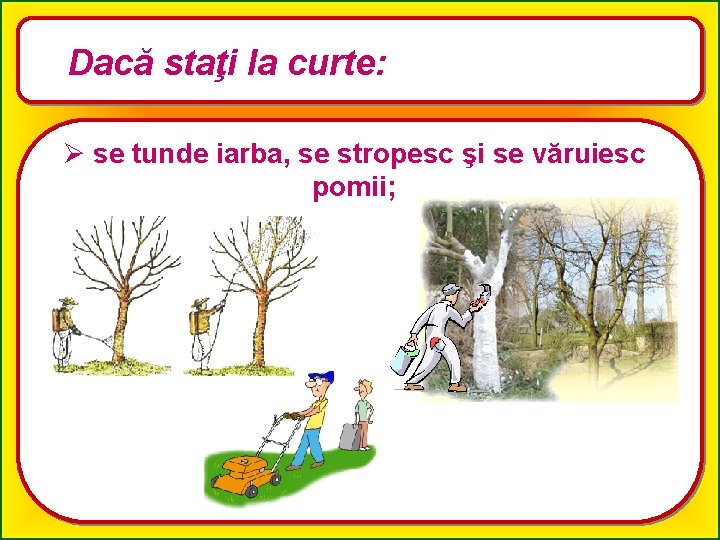 Dacă staţi la curte:

➢ se tunde iarba, se stropesc şi se văruiesc pomii;